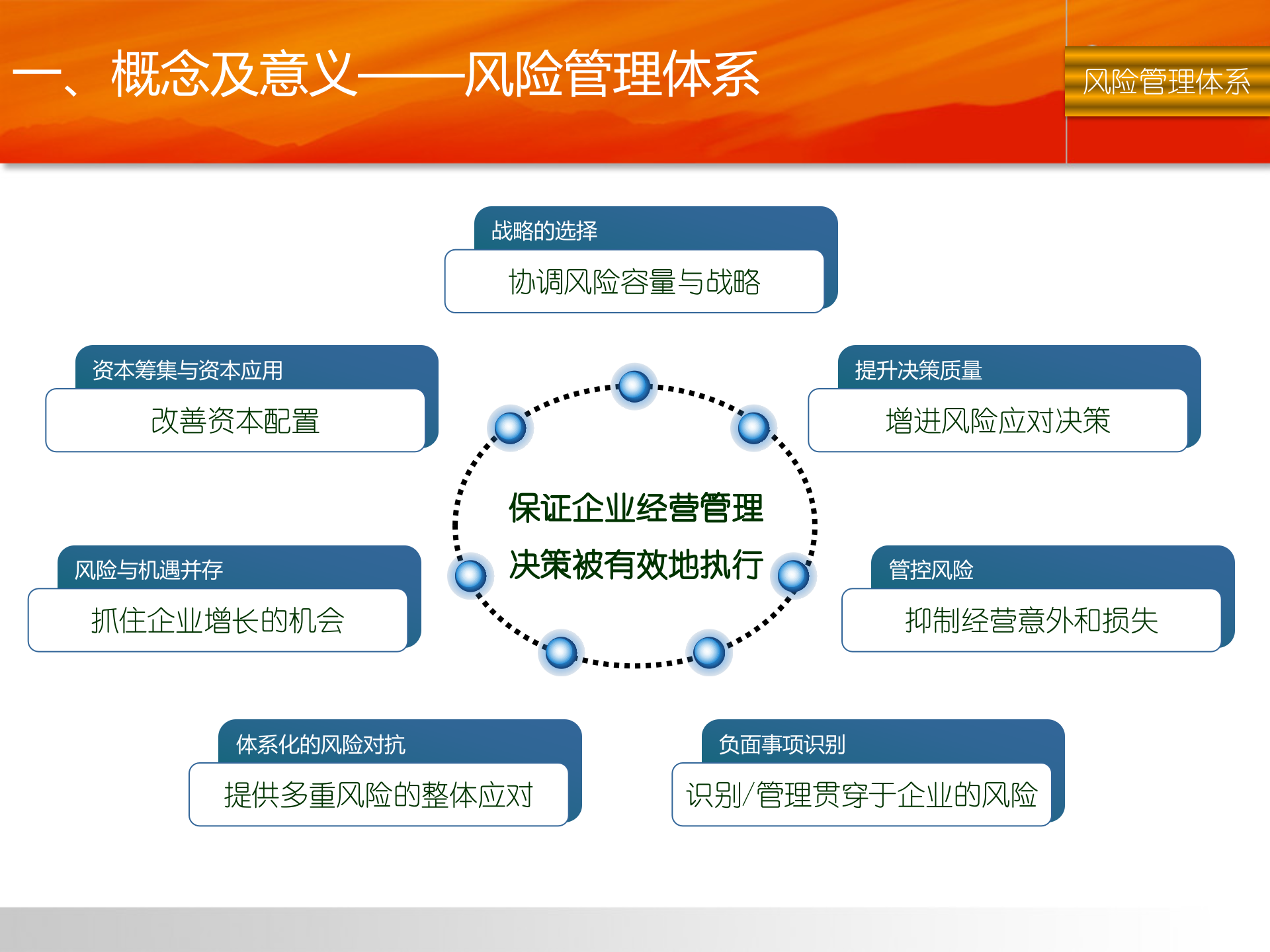 一、概念及意义——风险管理体系

风险管理体系

战略的选择

协调风险容量与战略

资本筹集与资本应用

改善资本配置

提升决策质量

增进风险应对决策

保证企业经营管理

决策被有效地执行

风险与机遇并存

抓住企业增长的机会

管控风险

抑制经营意外和损失

体系化的风险对抗

提供多重风险的整体应对

负面事项识别

识别/管理贯穿于企业的风险